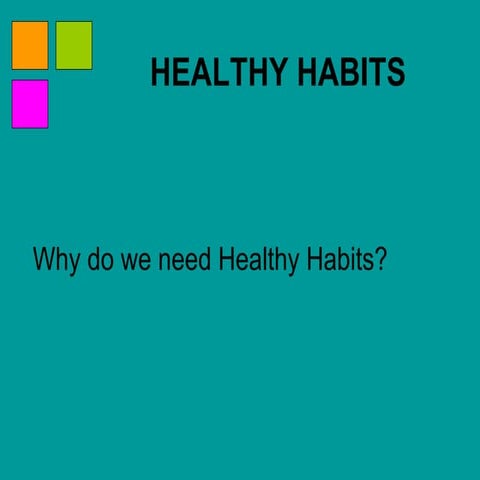 HEALTHY HABITS

Why do we need Healthy Habits?